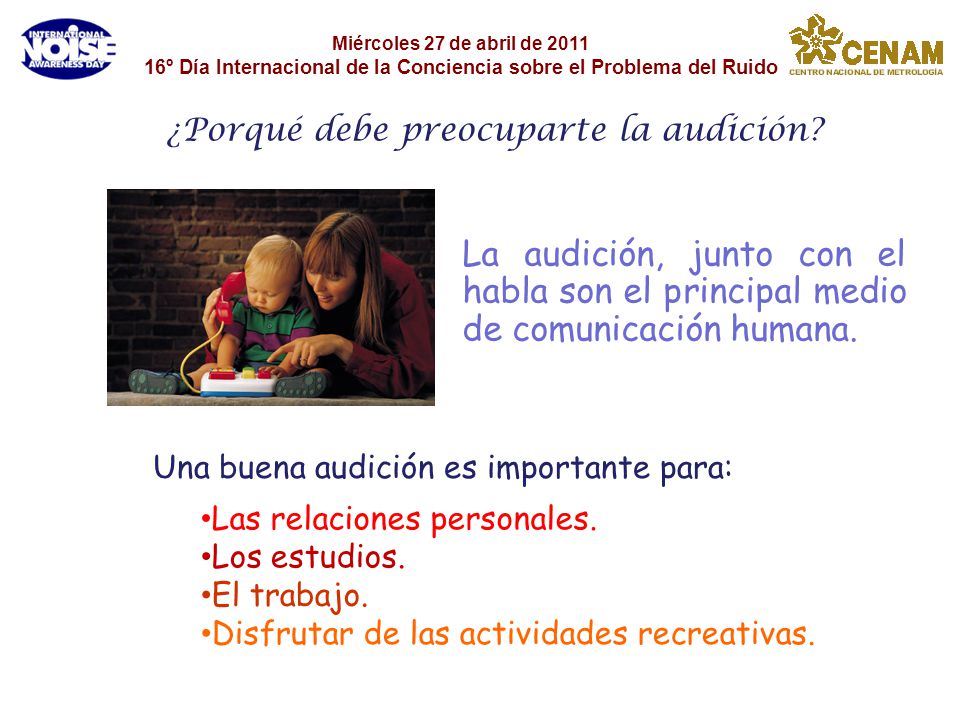 INTERNATIONAL NOISE AWARENESS DAY

Miércoles 27 de abril de 2011
16º Día Internacional de la Conciencia sobre el Problema del Ruido

CENAM
CENTRO NACIONAL DE METROLOGÍA

¿Porqué debe preocuparte la audición?

La audición, junto con el habla son el principal medio de comunicación humana.

Una buena audición es importante para:

•Las relaciones personales.
•Los estudios.
•El trabajo.
•Disfrutar de las actividades recreativas.